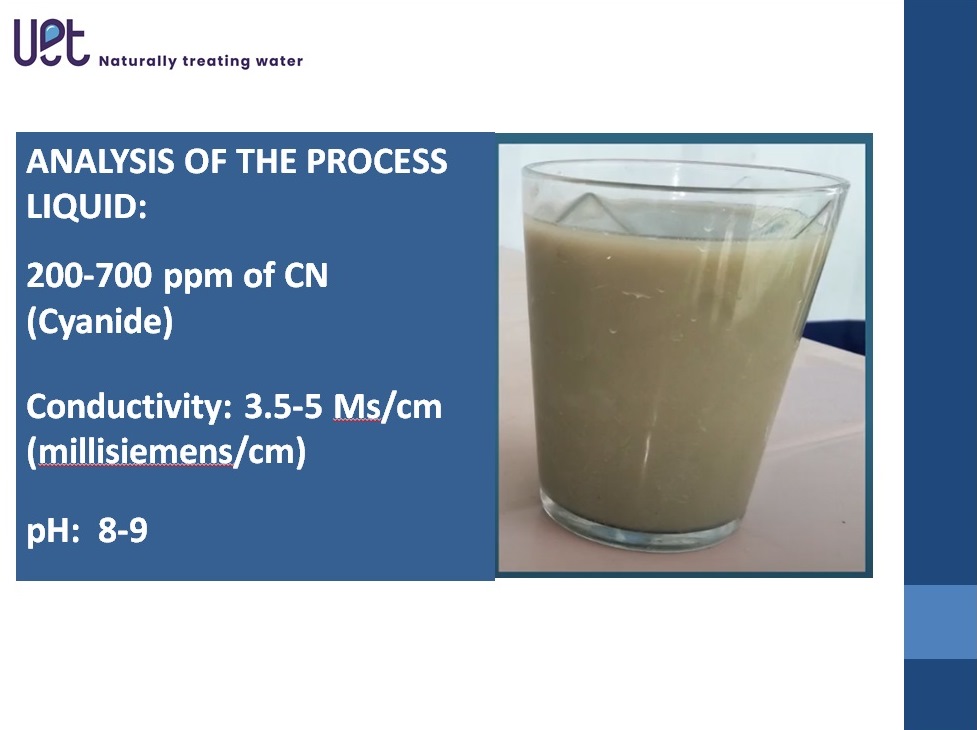 UET Naturally treating water

ANALYSIS OF THE PROCESS LIQUID:

200-700 ppm of CN (Cyanide)

Conductivity: 3.5-5 Ms/cm (millisiemens/cm)

pH: 8-9